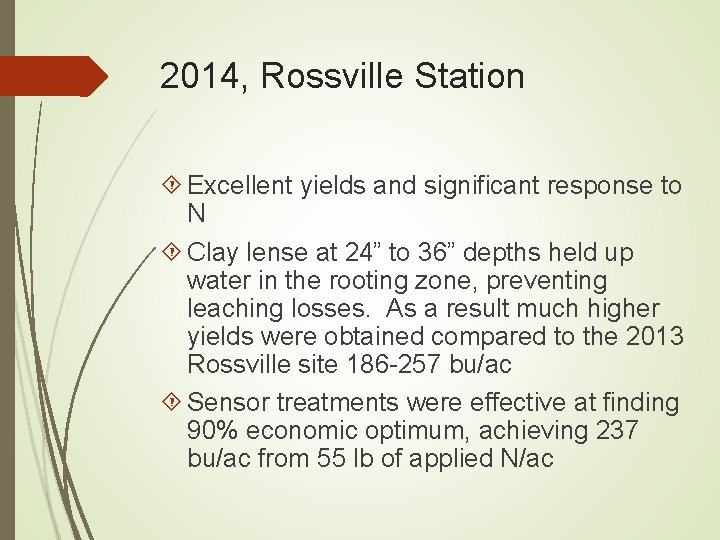 2014, Rossville Station

Excellent yields and significant response to N

Clay lense at 24” to 36” depths held up water in the rooting zone, preventing leaching losses.  As a result much higher yields were obtained compared to the 2013 Rossville site 186-257 bu/ac

Sensor treatments were effective at finding 90% economic optimum, achieving 237 bu/ac from 55 lb of applied N/ac